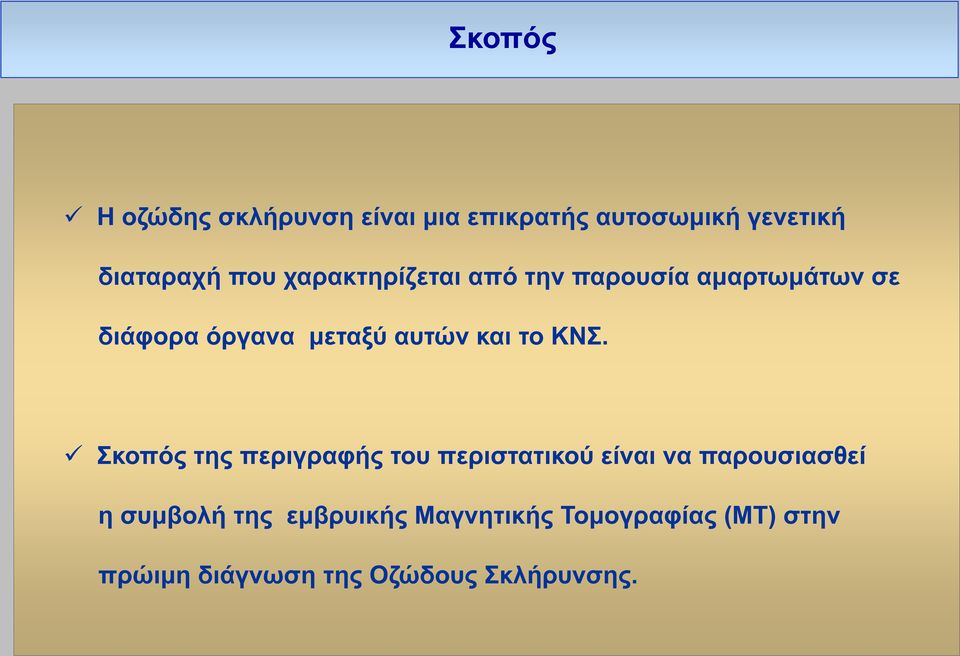 Σκοπός

✓ Η οζώδης σκλήρυνση είναι μια επικρατής αυτοσωμική γενετική διαταραχή που χαρακτηρίζεται από την παρουσία αμαρτωμάτων σε διάφορα όργανα μεταξύ αυτών και το ΚΝΣ.

✓ Σκοπός της περιγραφής του περιστατικού είναι να παρουσιασθεί η συμβολή της εμβρυικής Μαγνητικής Τομογραφίας (ΜΤ) στην πρώιμη διάγνωση της Οζώδους Σκλήρυνσης.